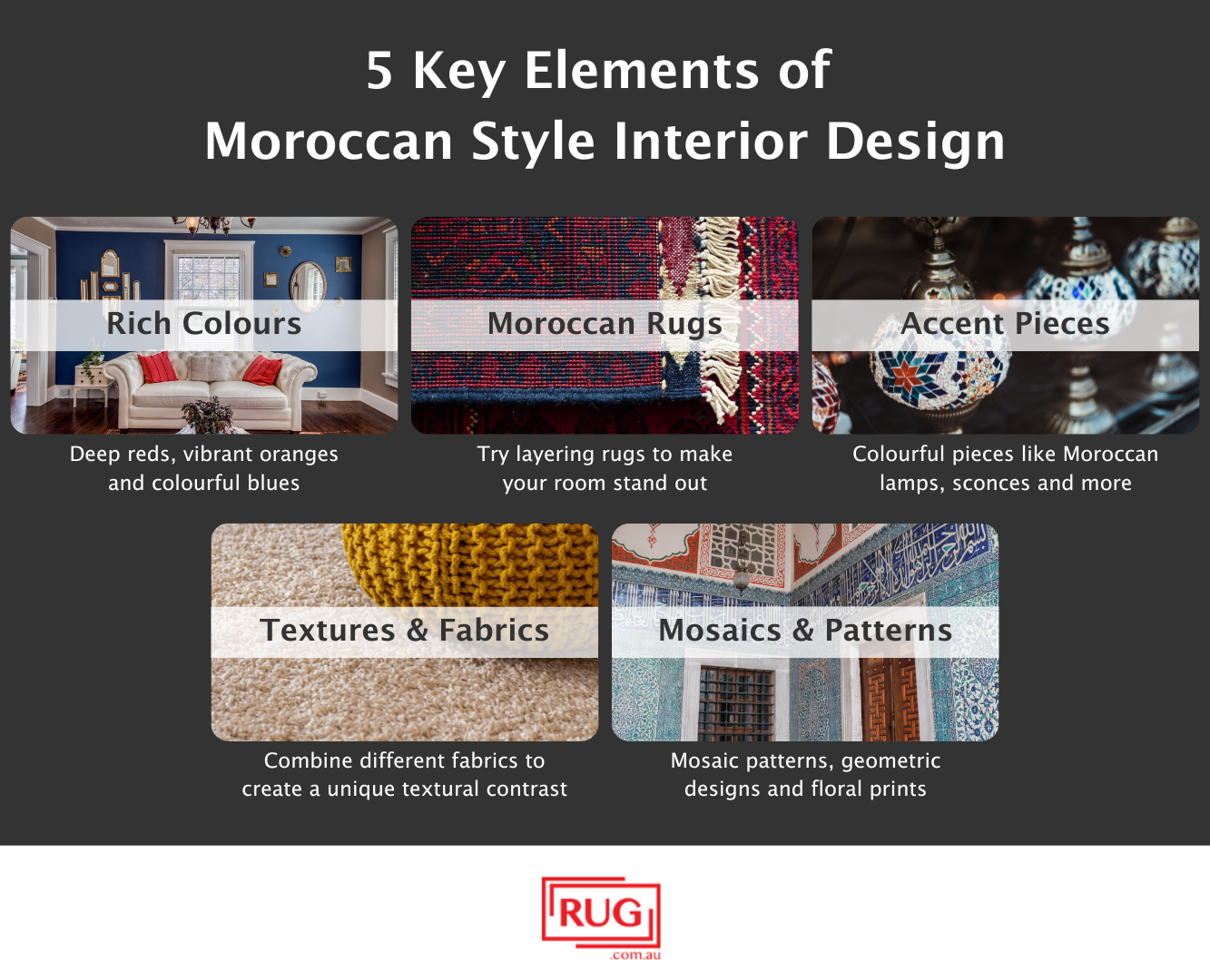 5 Key Elements of
Moroccan Style Interior Design

Rich Colours

Deep reds, vibrant oranges and colourful blues

Moroccan Rugs

Try layering rugs to make your room stand out

Accent Pieces

Colourful pieces like Moroccan lamps, sconces and more

Textures & Fabrics

Combine different fabrics to create a unique textural contrast

Mosaics & Patterns

Mosaic patterns, geometric designs and floral prints

RUG
.com.au